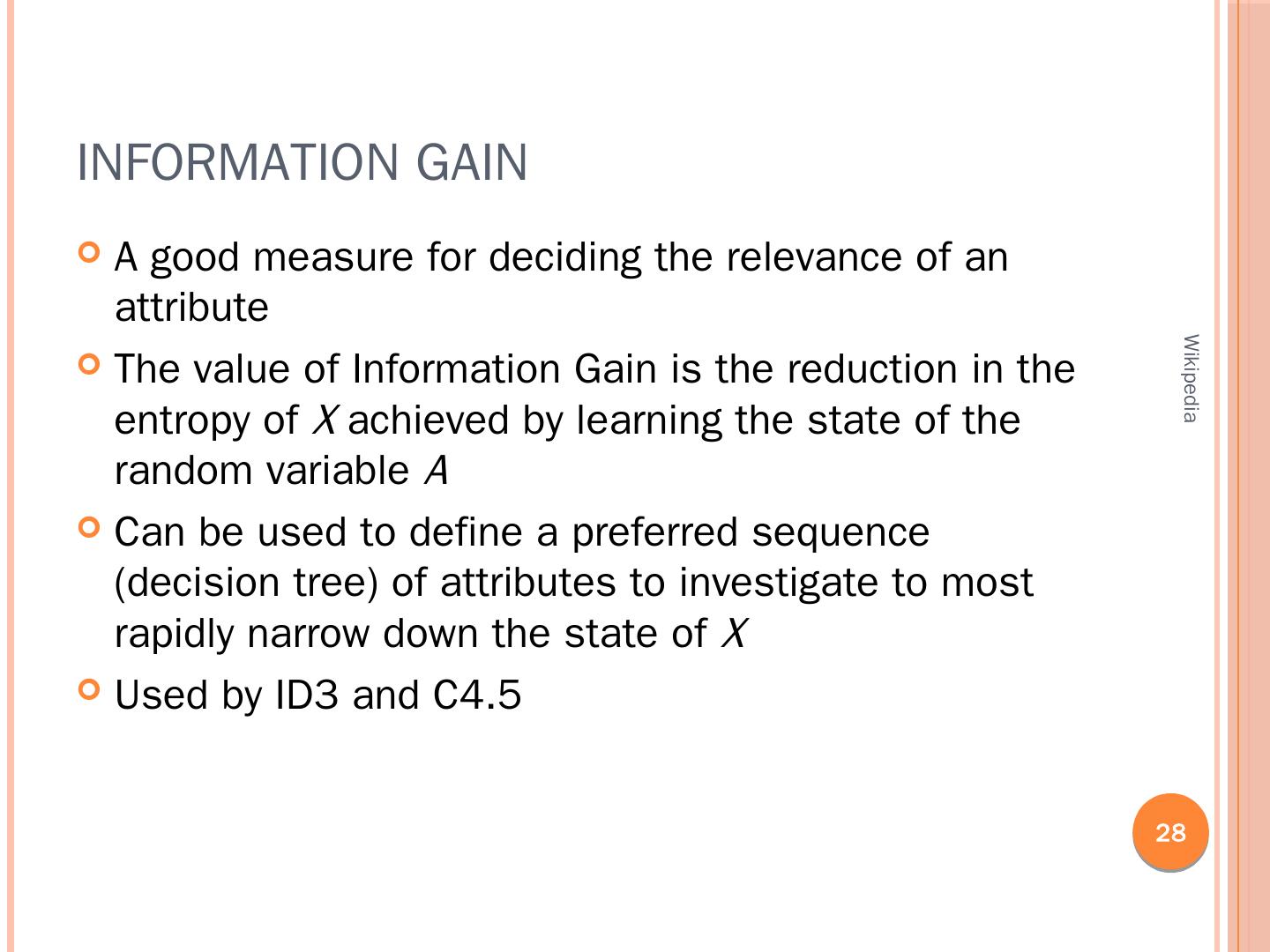 INFORMATION GAIN

A good measure for deciding the relevance of an attribute

The value of Information Gain is the reduction in the entropy of $X$ achieved by learning the state of the random variable $A$

Can be used to define a preferred sequence (decision tree) of attributes to investigate to most rapidly narrow down the state of $X$

Used by ID3 and C4.5

Wikipedia

28